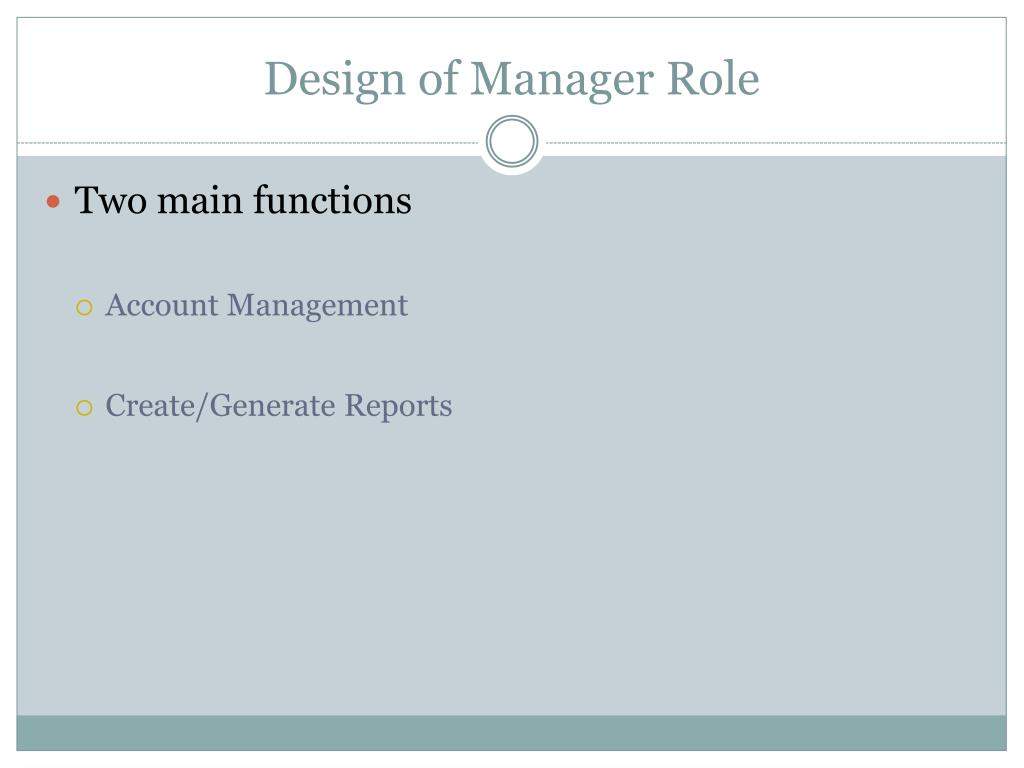 Design of Manager Role

Two main functions

Account Management

Create/Generate Reports